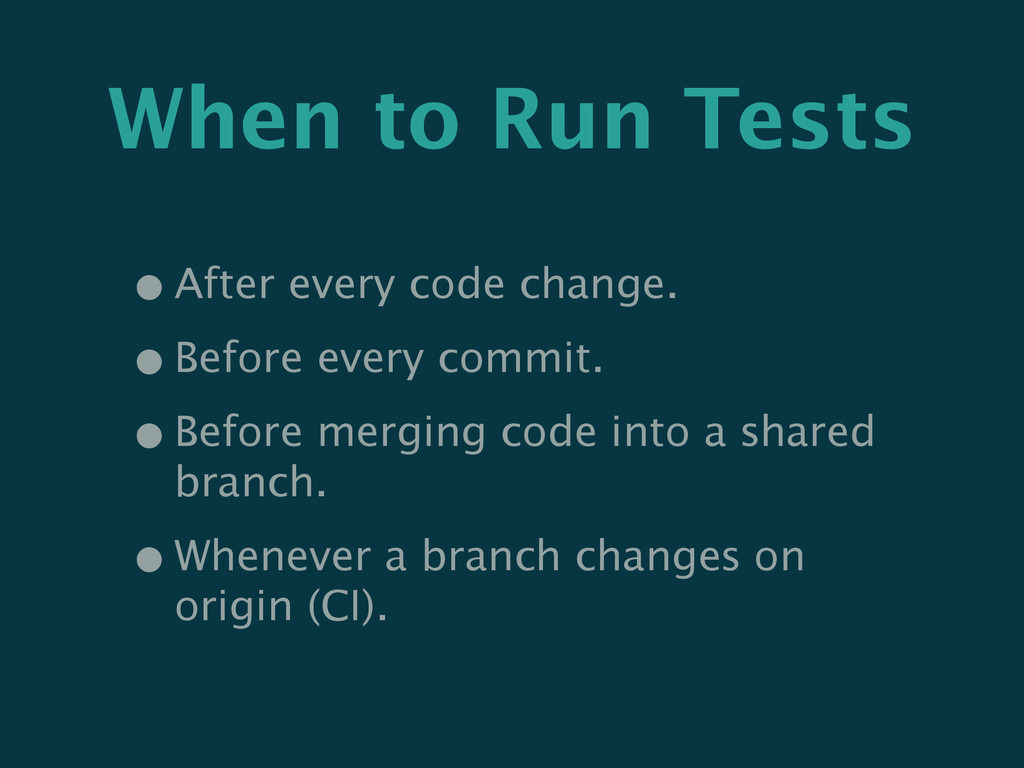 When to Run Tests

• After every code change.
• Before every commit.
• Before merging code into a shared branch.
• Whenever a branch changes on origin (CI).